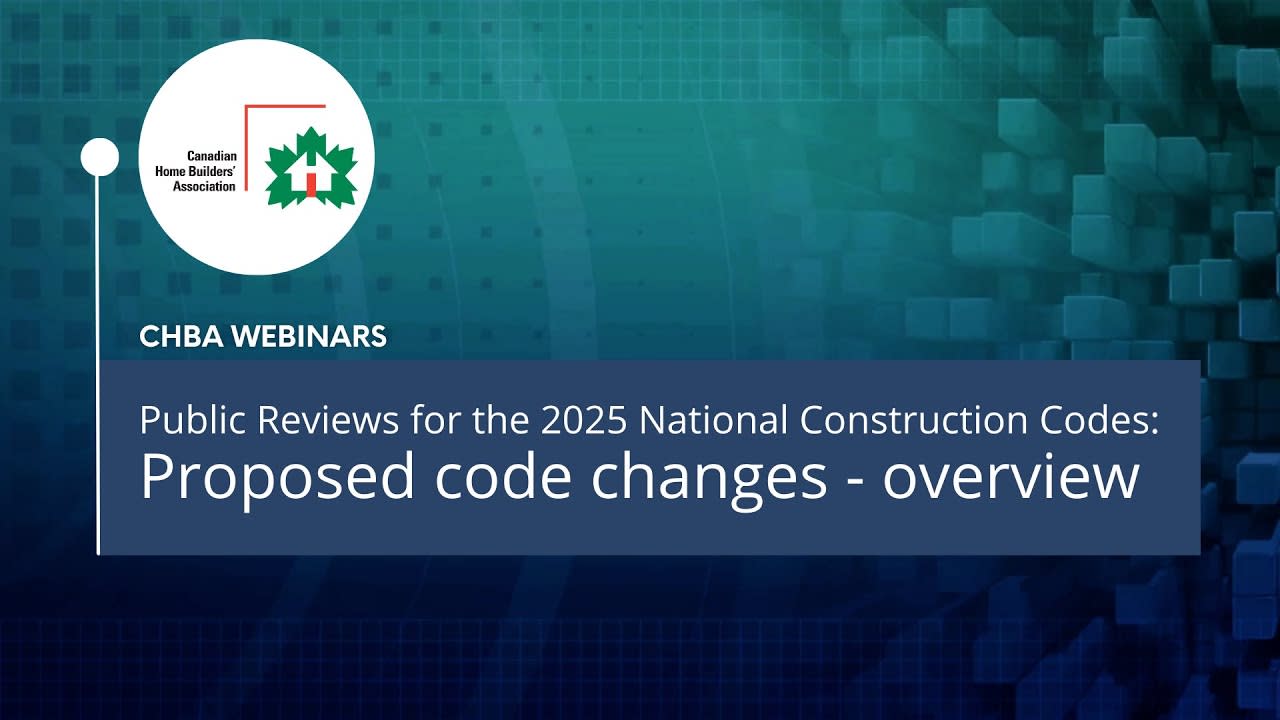 Canadian Home Builders' Association

CHBA WEBINARS

Public Reviews for the 2025 National Construction Codes:
Proposed code changes - overview